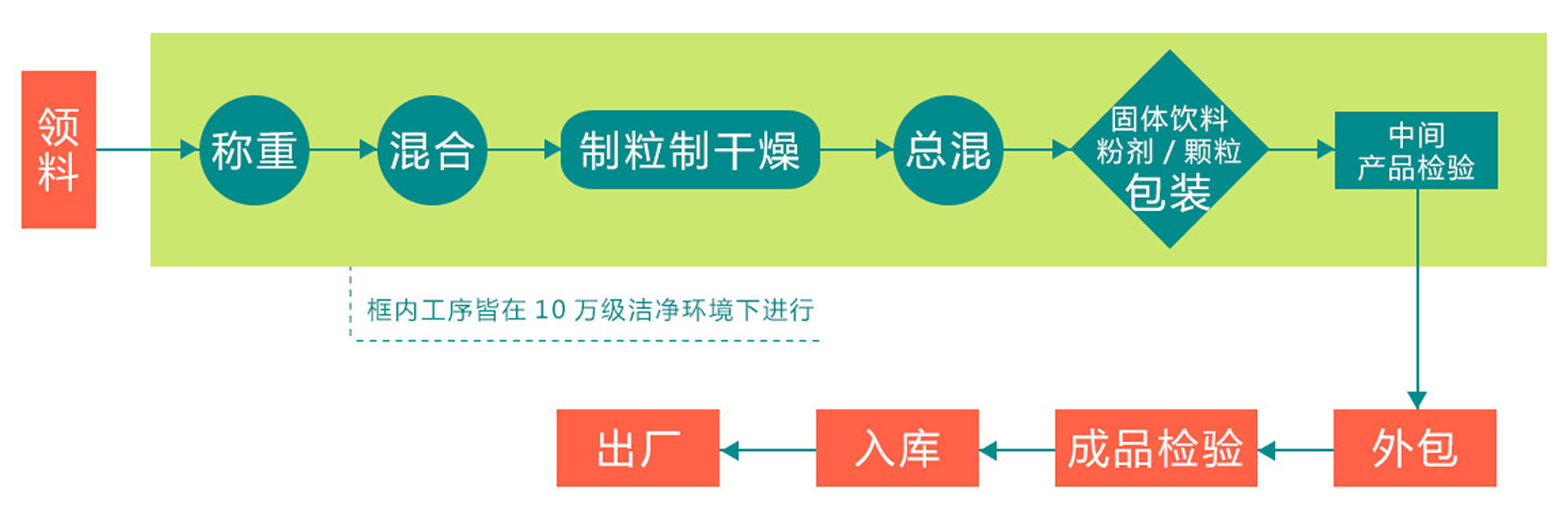 领料

称重

混合

制粒制干燥

总混

固体饮料
粉剂 / 颗粒
包装

中间
产品检验

框内工序皆在 10 万级洁净环境下进行

外包

成品检验

入库

出厂